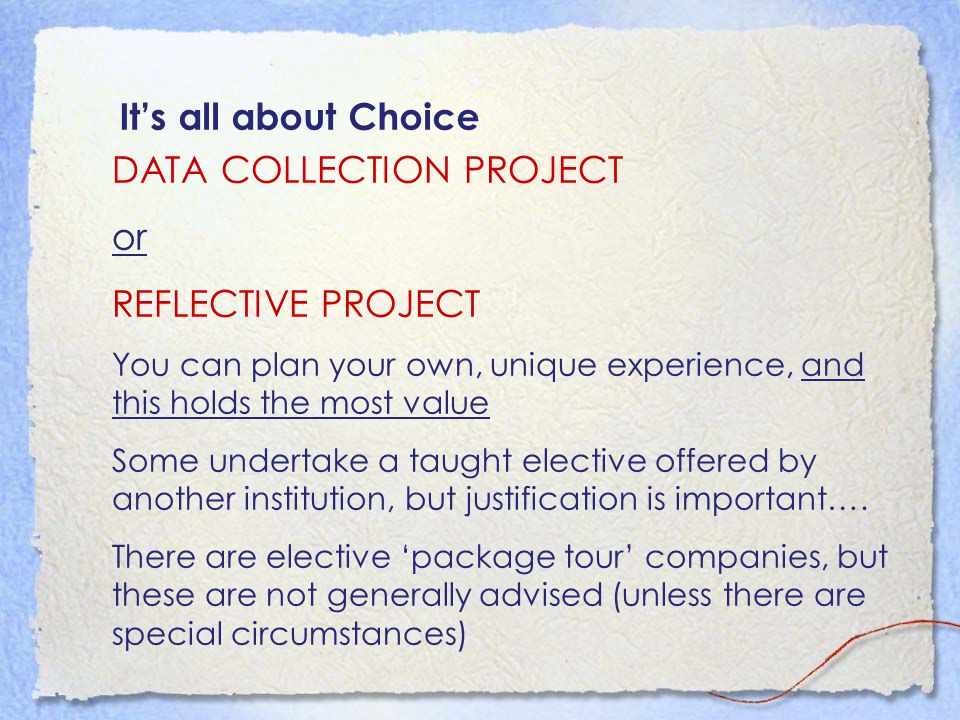 It’s all about Choice

DATA COLLECTION PROJECT

or

REFLECTIVE PROJECT

You can plan your own, unique experience, and this holds the most value

Some undertake a taught elective offered by another institution, but justification is important….

There are elective ‘package tour’ companies, but these are not generally advised (unless there are special circumstances)